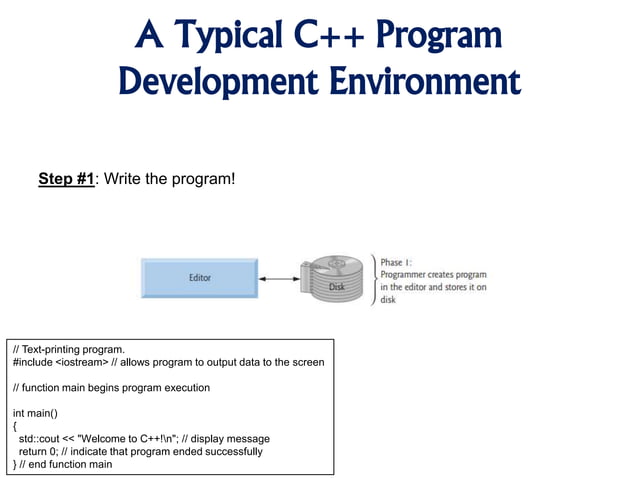 A Typical C++ Program Development Environment

Step #1: Write the program!

Editor

Disk

Phase 1:
Programmer creates program in the editor and stores it on disk

// Text-printing program.
#include <iostream> // allows program to output data to the screen

// function main begins program execution

int main()
{
  std::cout << "Welcome to C++!\n"; // display message
  return 0; // indicate that program ended successfully
} // end function main